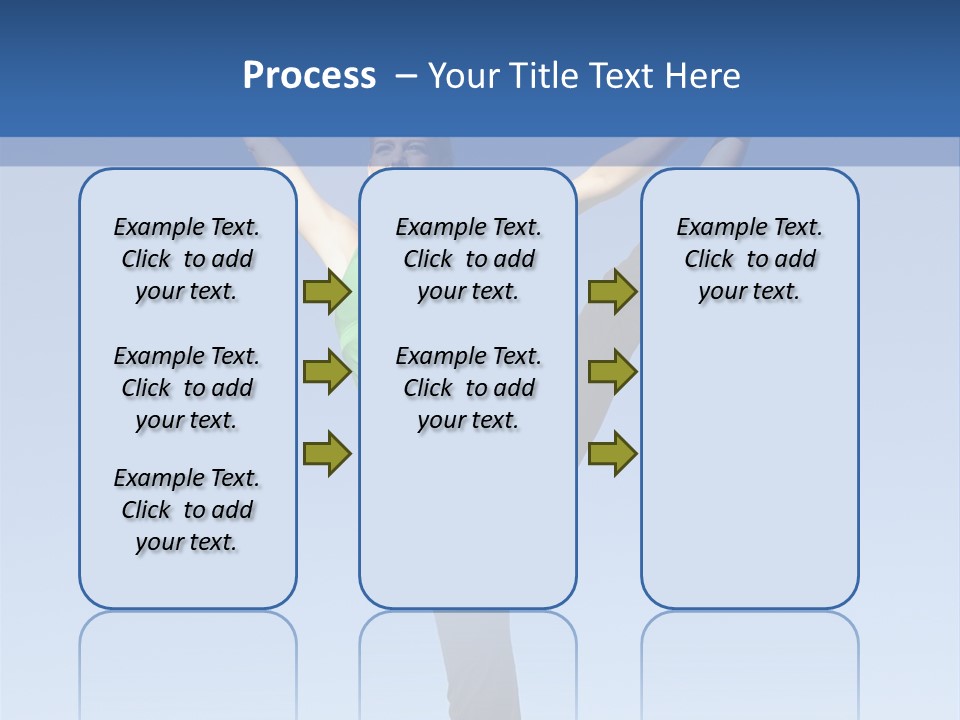 Process – Your Title Text Here

Example Text. Click to add your text.

Example Text. Click to add your text.

Example Text. Click to add your text.

Example Text. Click to add your text.

Example Text. Click to add your text.

Example Text. Click to add your text.